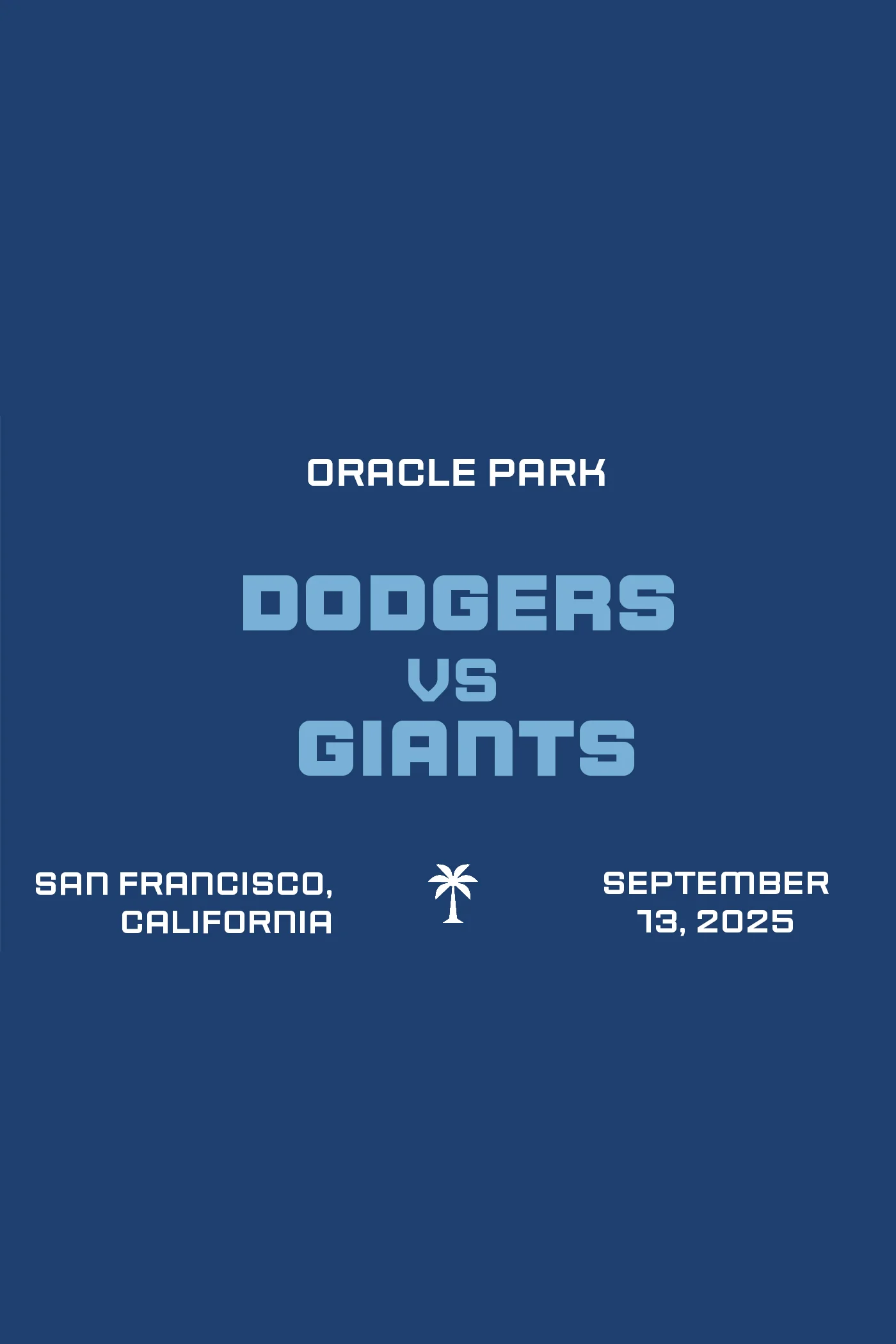 ORACLE PARK

DODGERS
VS
GIANTS

SAN FRANCISCO,
CALIFORNIA

SEPTEMBER
13, 2025